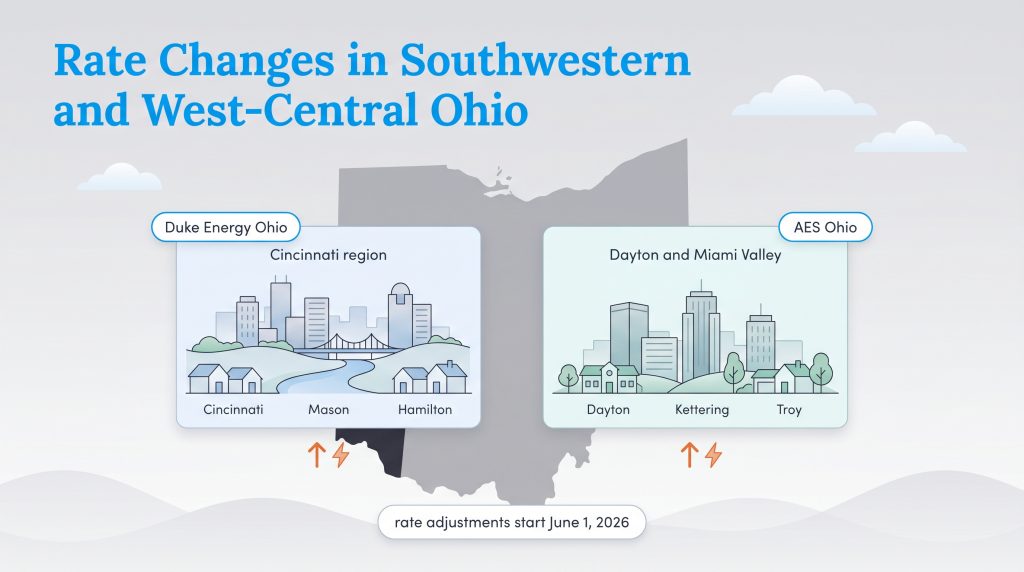 Rate Changes in Southwestern and West-Central Ohio

Duke Energy Ohio

Cincinnati region

Cincinnati
Mason
Hamilton

AES Ohio

Dayton and Miami Valley

Dayton
Kettering
Troy

rate adjustments start June 1, 2026